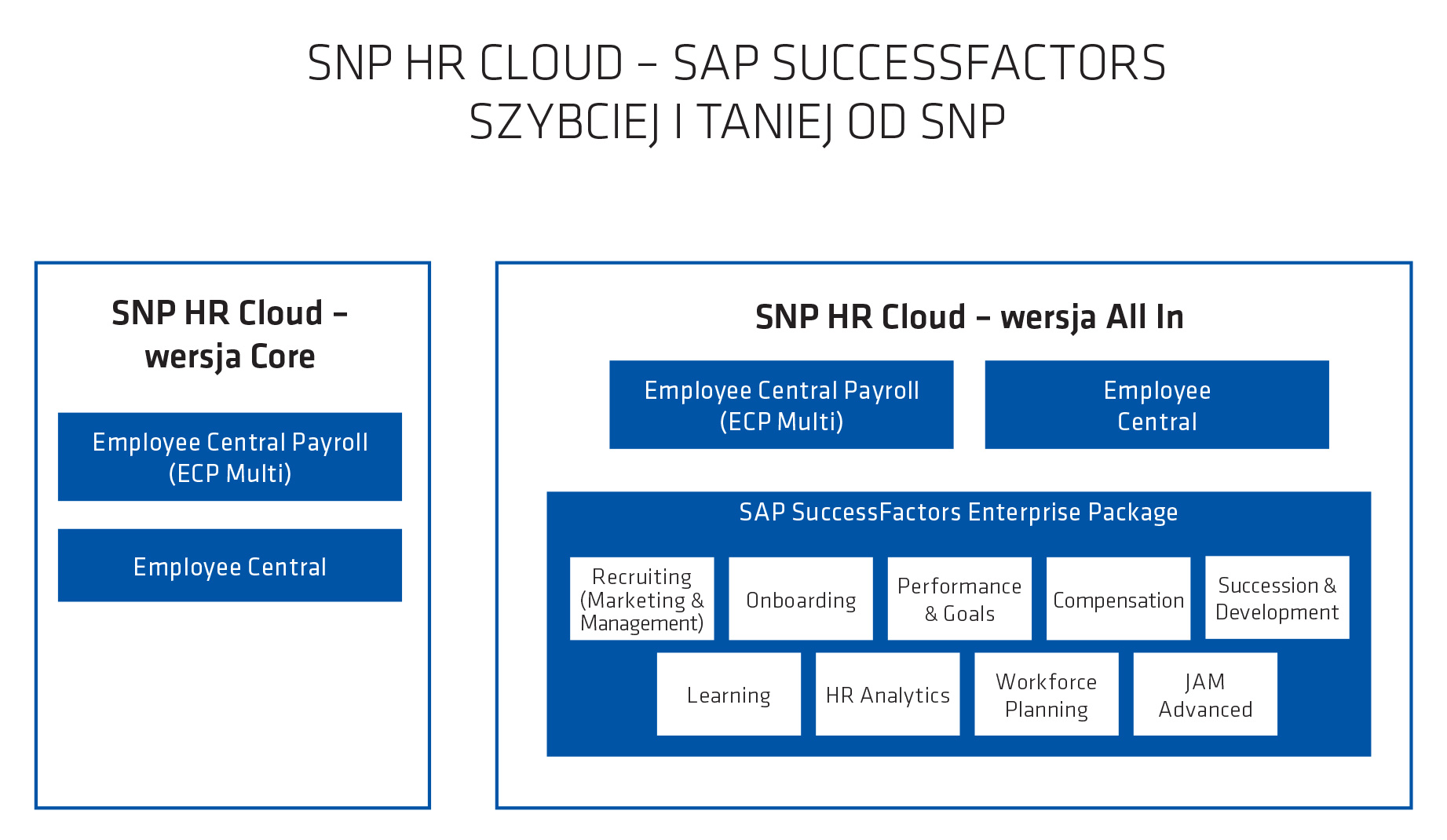 SNP HR CLOUD – SAP SUCCESSFACTORS
SZYBCIEJ I TANIEJ OD SNP

SNP HR Cloud – wersja Core

Employee Central Payroll (ECP Multi)

Employee Central

SNP HR Cloud – wersja All In

Employee Central Payroll (ECP Multi)

Employee Central

SAP SuccessFactors Enterprise Package

Recruiting (Marketing & Management)

Onboarding

Performance & Goals

Compensation

Succession & Development

Learning

HR Analytics

Workforce Planning

JAM Advanced